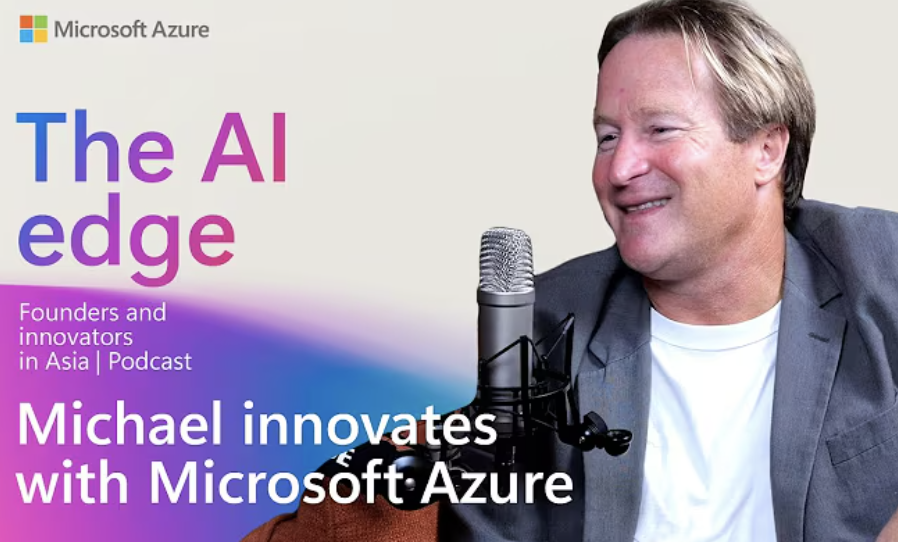 Microsoft Azure

The AI edge

Founders and innovators in Asia | Podcast

Michael innovates with Microsoft Azure